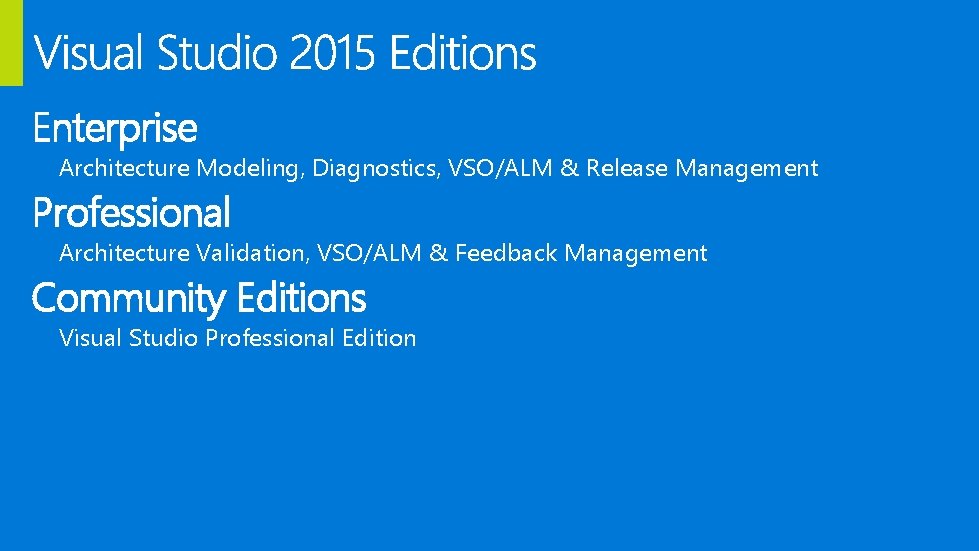 Visual Studio 2015 Editions

Enterprise

Architecture Modeling, Diagnostics, VSO/ALM & Release Management

Professional

Architecture Validation, VSO/ALM & Feedback Management

Community Editions

Visual Studio Professional Edition